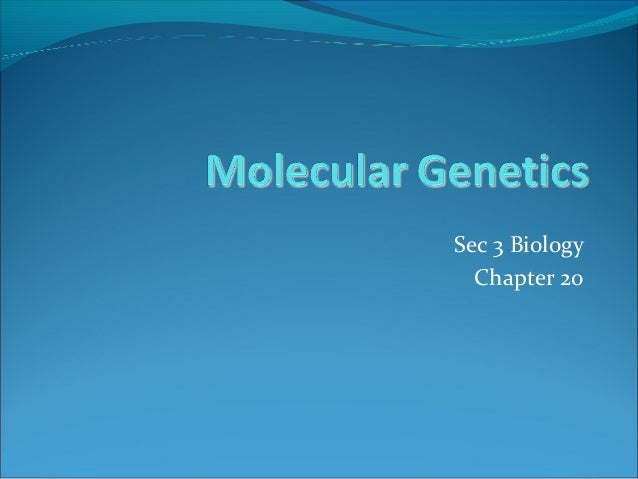 Molecular Genetics

Sec 3 Biology
Chapter 20